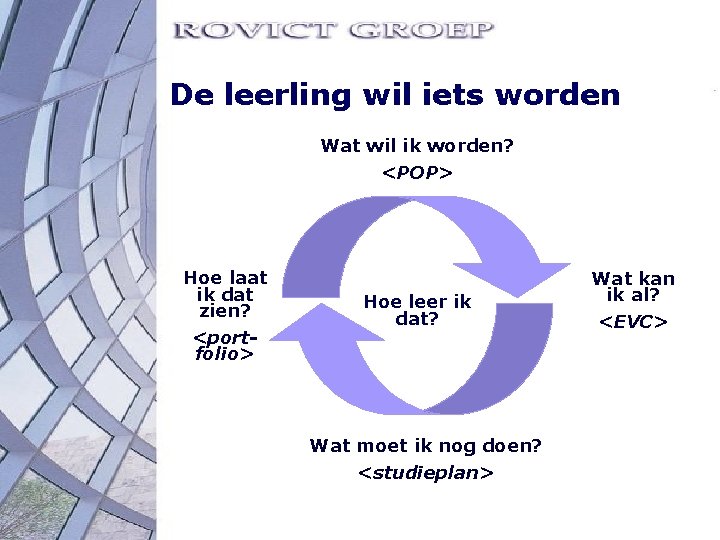 ROVICT GROEP

De leerling wil iets worden

Wat wil ik worden?
<POP>

Hoe laat ik dat zien?
<portfolio>

Hoe leer ik dat?

Wat kan ik al?
<EVC>

Wat moet ik nog doen?
<studieplan>